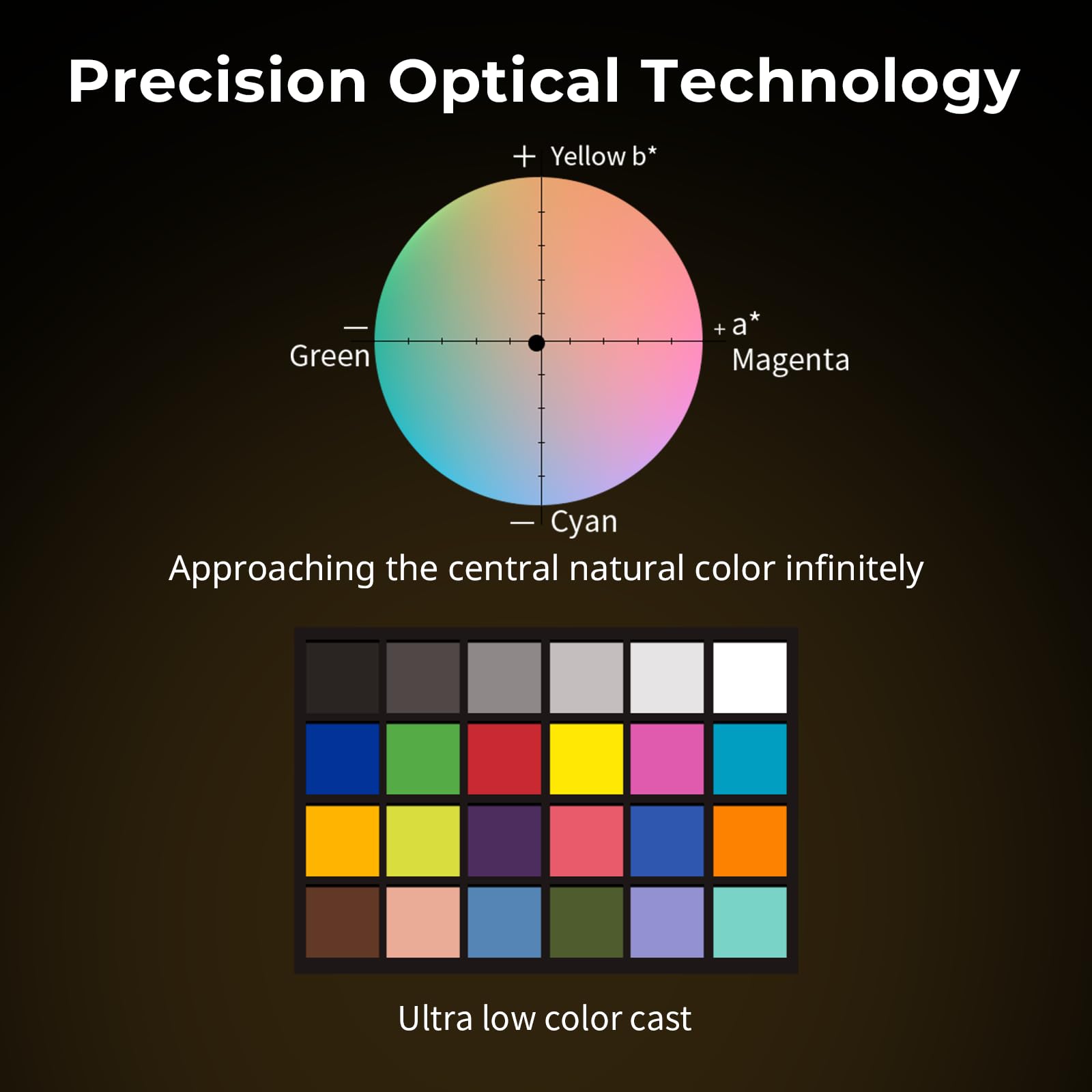 Precision Optical Technology

+ Yellow b*

— Green

+ a* Magenta

— Cyan

Approaching the central natural color infinitely

Ultra low color cast